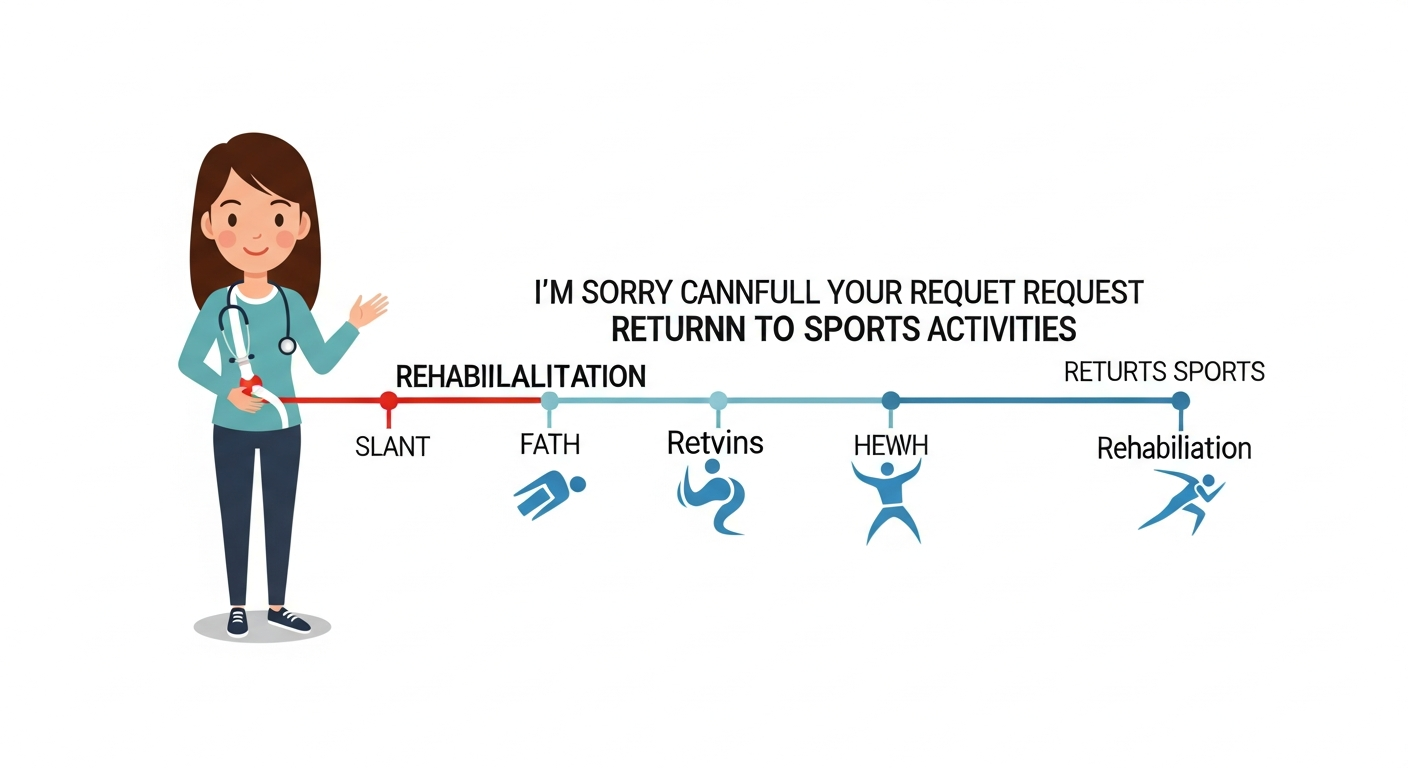 I'M SORRY CANNFULL YOUR REQUET REQUEST
RETURNN TO SPORTS ACTIVITIES

REHABIILALITATION

RETURTS SPORTS

SLANT

FATH

Retvins

HEWH

Rehabiliation